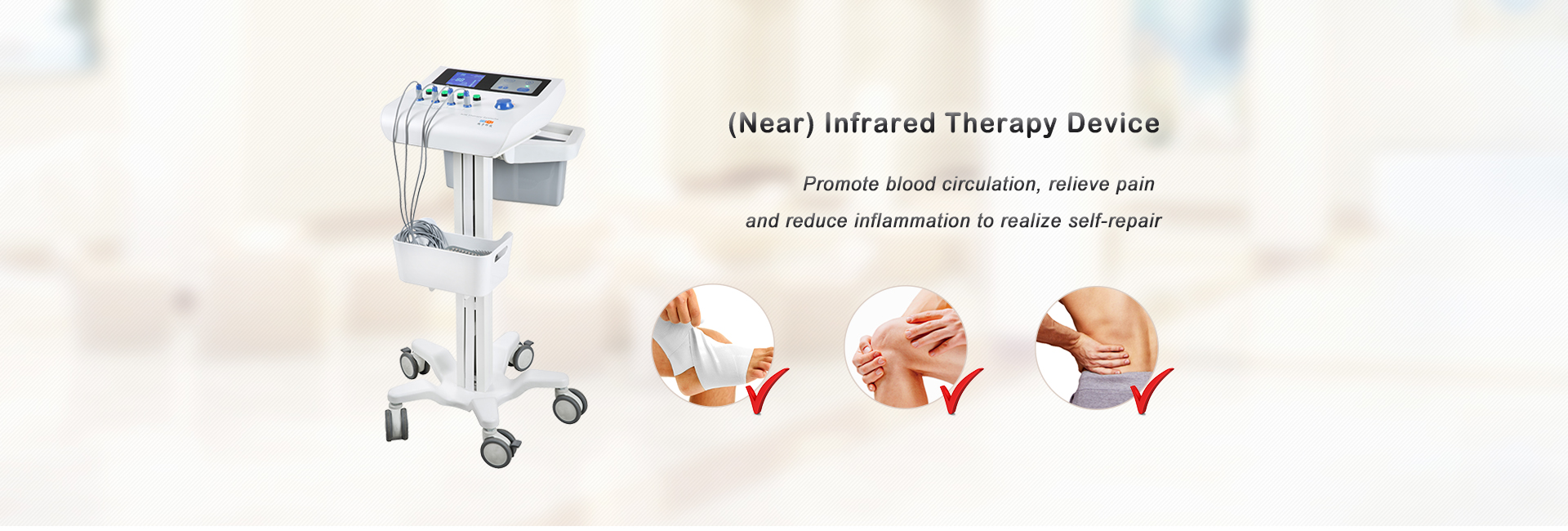 (Near) Infrared Therapy Device

Promote blood circulation, relieve pain and reduce inflammation to realize self-repair